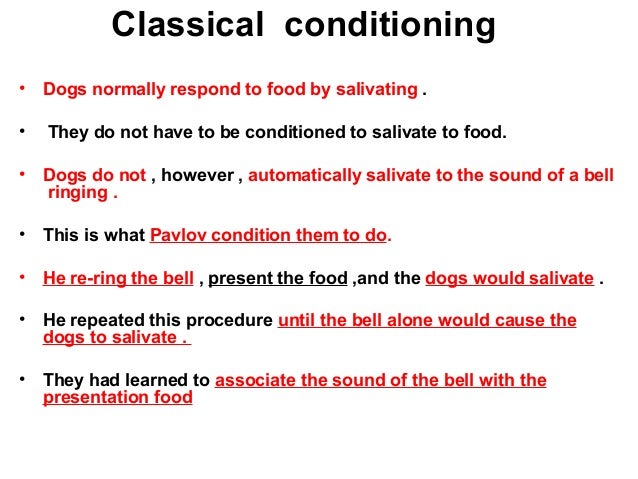 Classical conditioning

• Dogs normally respond to food by salivating .

• They do not have to be conditioned to salivate to food.

• Dogs do not , however , automatically salivate to the sound of a bell ringing .

• This is what Pavlov condition them to do.

• He re-ring the bell , present the food ,and the dogs would salivate .

• He repeated this procedure until the bell alone would cause the dogs to salivate .

• They had learned to associate the sound of the bell with the presentation food